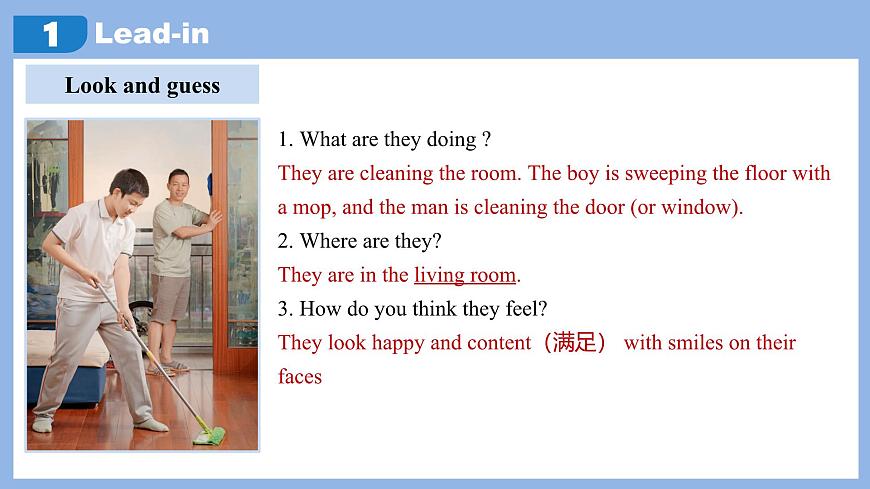 1 Lead-in

Look and guess

1. What are they doing ?
They are cleaning the room. The boy is sweeping the floor with a mop, and the man is cleaning the door (or window).
2. Where are they?
They are in the living room.
3. How do you think they feel?
They look happy and content（满足） with smiles on their faces